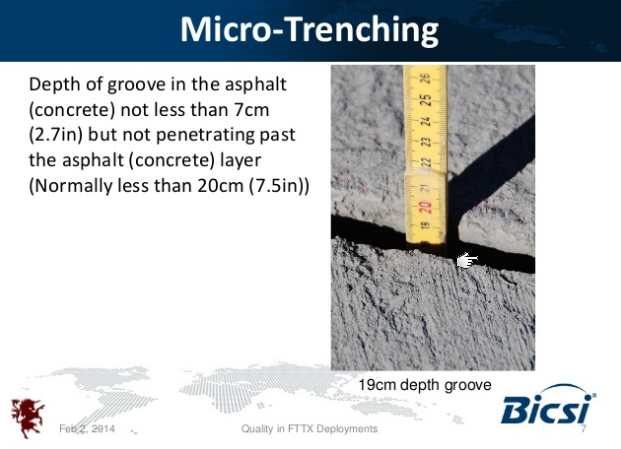 Micro-Trenching

Depth of groove in the asphalt (concrete) not less than 7cm (2.7in) but not penetrating past the asphalt (concrete) layer (Normally less than 20cm (7.5in))

26
25
24
23
22
21
20
19

19cm depth groove

Bicsi

Feb 2, 2014

Quality in FTTX Deployments

7